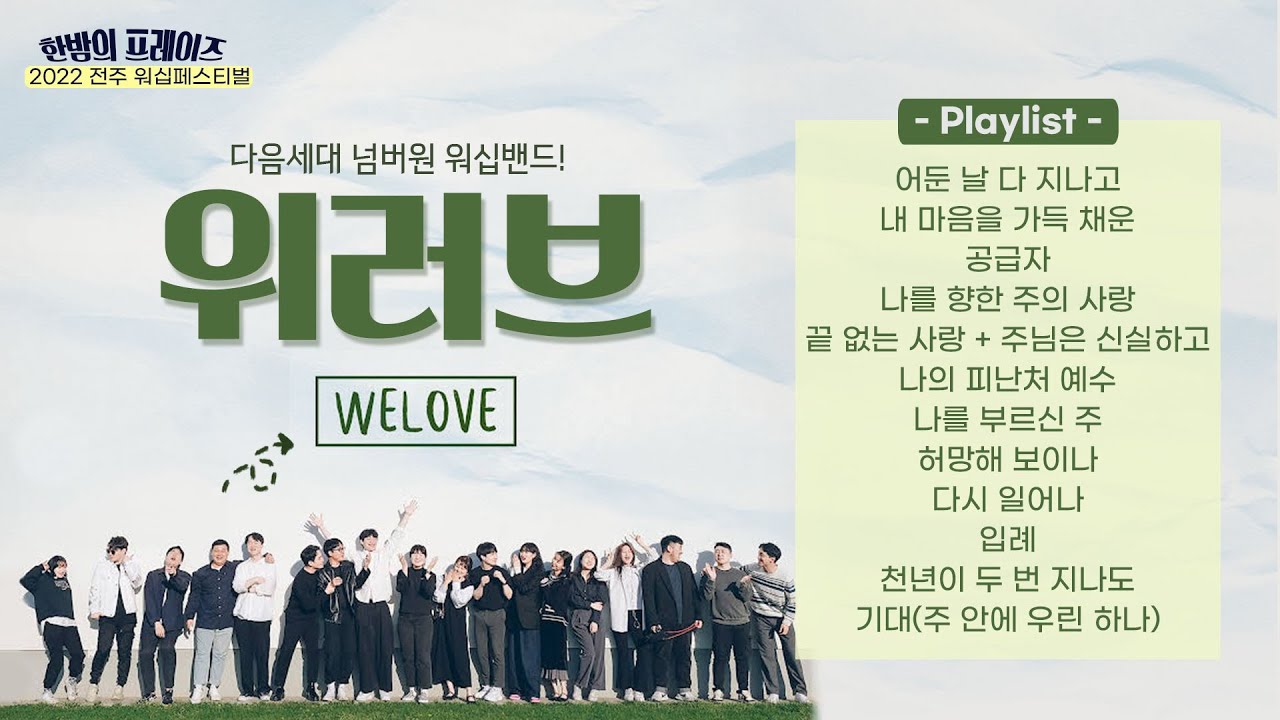 한밤의 프레이즈
2022 전주 워십페스티벌

다음세대 넘버원 워십밴드!

위러브

WELOVE

- Playlist -

어둔 날 다 지나고
내 마음을 가득 채운
공급자
나를 향한 주의 사랑
끝 없는 사랑 + 주님은 신실하고
나의 피난처 예수
나를 부르신 주
허망해 보이나
다시 일어나
입례
천년이 두 번 지나도
기대(주 안에 우린 하나)